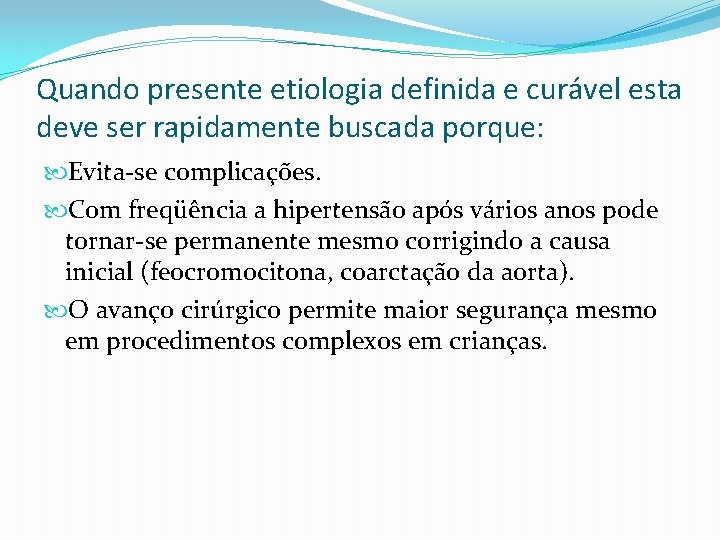 Quando presente etiologia definida e curável esta deve ser rapidamente buscada porque:

Evita-se complicações.

Com freqüência a hipertensão após vários anos pode tornar-se permanente mesmo corrigindo a causa inicial (feocromocitona, coarctação da aorta).

O avanço cirúrgico permite maior segurança mesmo em procedimentos complexos em crianças.